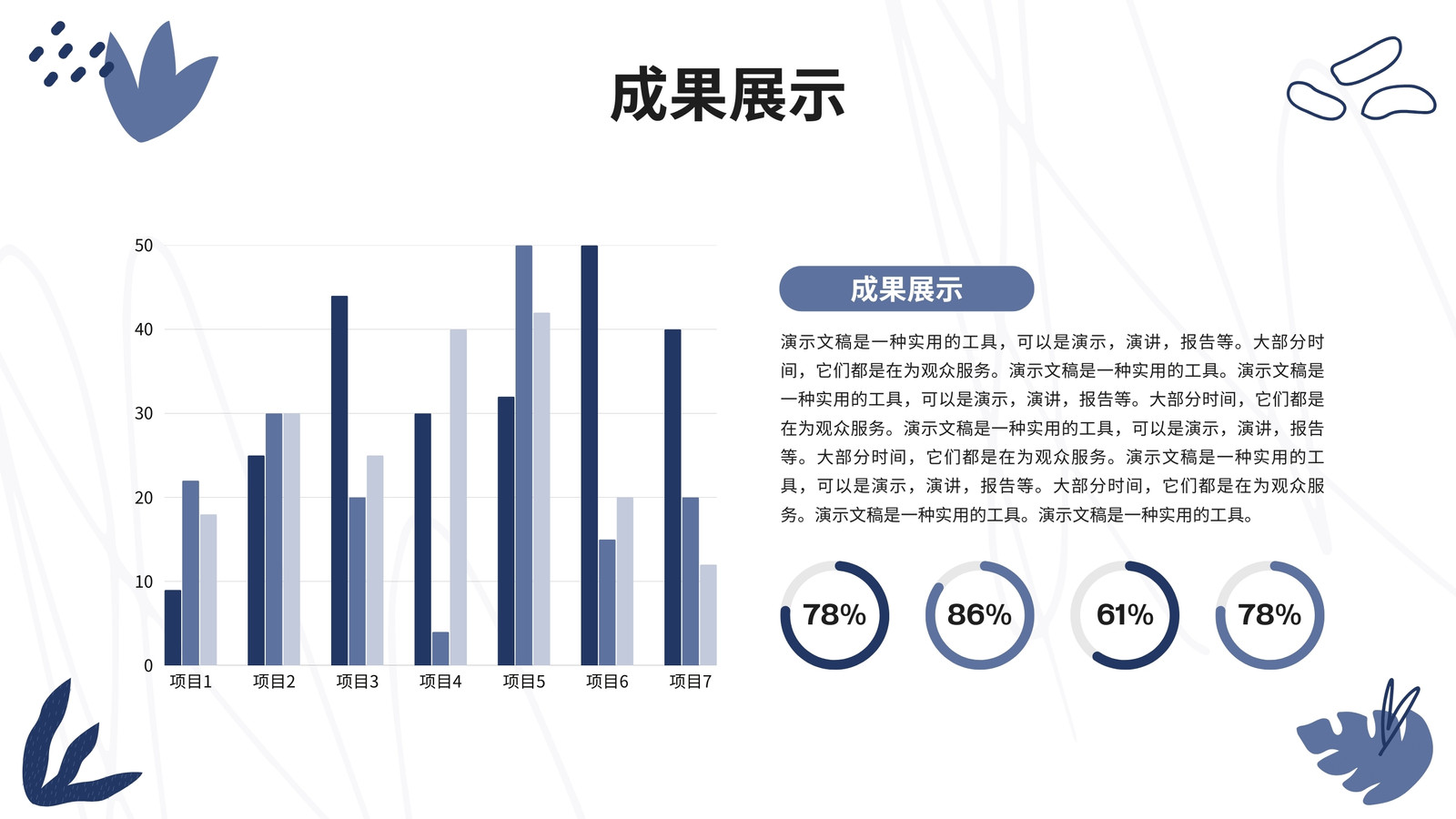 成果展示

50
40
30
20
10
0
项目1 项目2 项目3 项目4 项目5 项目6 项目7

成果展示

演示文稿是一种实用的工具，可以是演示，演讲，报告等。大部分时间，它们都是在为观众服务。演示文稿是一种实用的工具。演示文稿是一种实用的工具，可以是演示，演讲，报告等。大部分时间，它们都是在为观众服务。演示文稿是一种实用的工具，可以是演示，演讲，报告等。大部分时间，它们都是在为观众服务。演示文稿是一种实用的工具，可以是演示，演讲，报告等。大部分时间，它们都是在为观众服务。演示文稿是一种实用的工具。演示文稿是一种实用的工具。

78%

86%

61%

78%